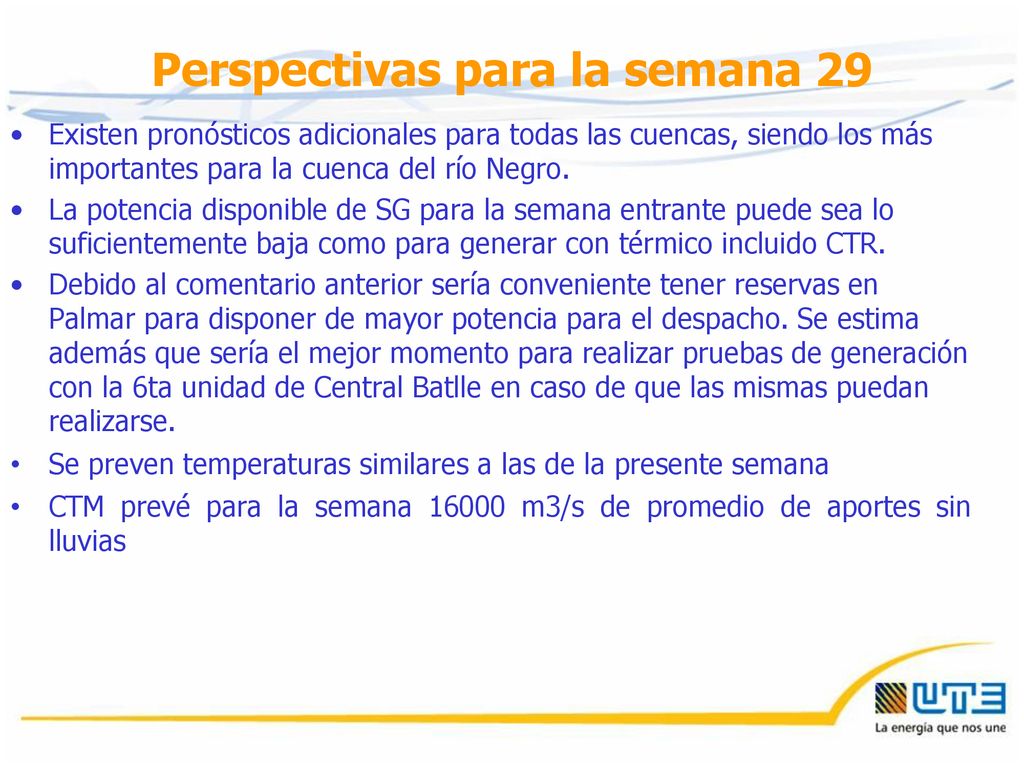 Perspectivas para la semana 29

• Existen pronósticos adicionales para todas las cuencas, siendo los más importantes para la cuenca del río Negro.

• La potencia disponible de SG para la semana entrante puede sea lo suficientemente baja como para generar con térmico incluido CTR.

• Debido al comentario anterior sería conveniente tener reservas en Palmar para disponer de mayor potencia para el despacho. Se estima además que sería el mejor momento para realizar pruebas de generación con la 6ta unidad de Central Batlle en caso de que las mismas puedan realizarse.

• Se preven temperaturas similares a las de la presente semana

• CTM prevé para la semana 16000 m3/s de promedio de aportes sin lluvias

UTE
La energía que nos une